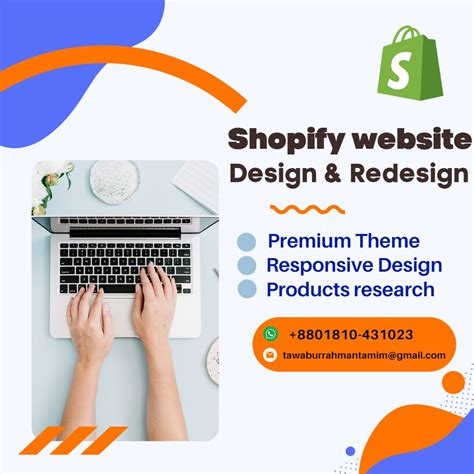 S

Shopify website
Design & Redesign

Premium Theme
Responsive Design
Products research

+8801810-431023
tawaburrahmantamim@gmail.com